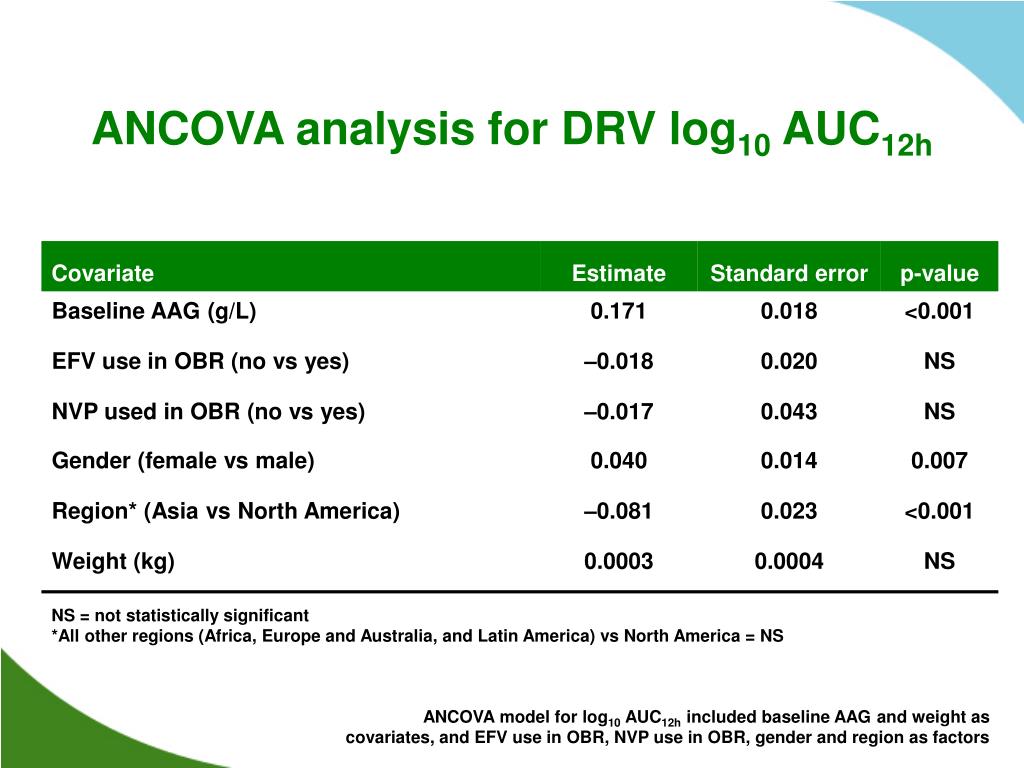 ANCOVA analysis for DRV $\log_{10}$ $AUC_{12h}$

| Covariate | Estimate | Standard error | p-value |
|---|---|---|---|
| Baseline AAG (g/L) | 0.171 | 0.018 | <0.001 |
| EFV use in OBR (no vs yes) | –0.018 | 0.020 | NS |
| NVP used in OBR (no vs yes) | –0.017 | 0.043 | NS |
| Gender (female vs male) | 0.040 | 0.014 | 0.007 |
| Region* (Asia vs North America) | –0.081 | 0.023 | <0.001 |
| Weight (kg) | 0.0003 | 0.0004 | NS |

NS = not statistically significant
*All other regions (Africa, Europe and Australia, and Latin America) vs North America = NS

ANCOVA model for $\log_{10}$ $AUC_{12h}$ included baseline AAG and weight as covariates, and EFV use in OBR, NVP use in OBR, gender and region as factors